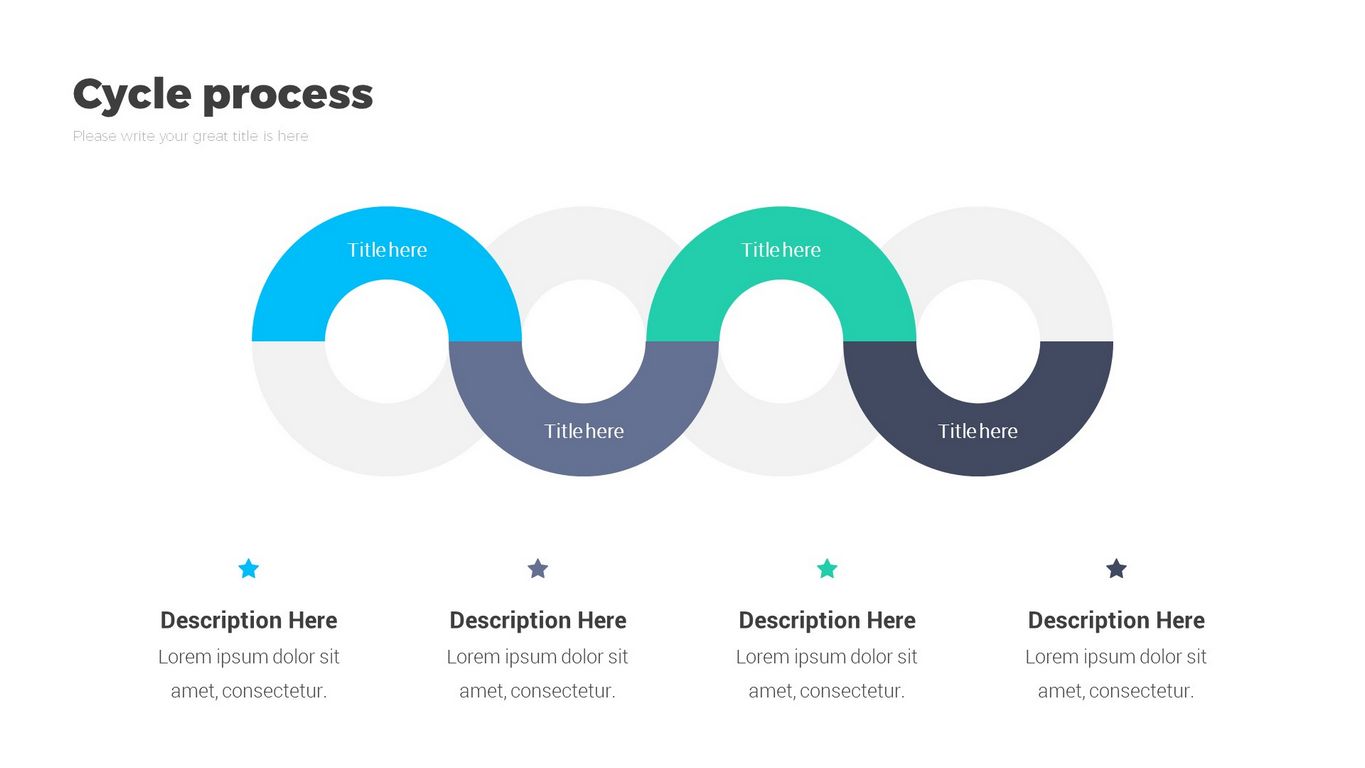 Cycle process

Please write your great title is here

Title here

Title here

Title here

Title here

Description Here
Lorem ipsum dolor sit amet, consectetur.

Description Here
Lorem ipsum dolor sit amet, consectetur.

Description Here
Lorem ipsum dolor sit amet, consectetur.

Description Here
Lorem ipsum dolor sit amet, consectetur.